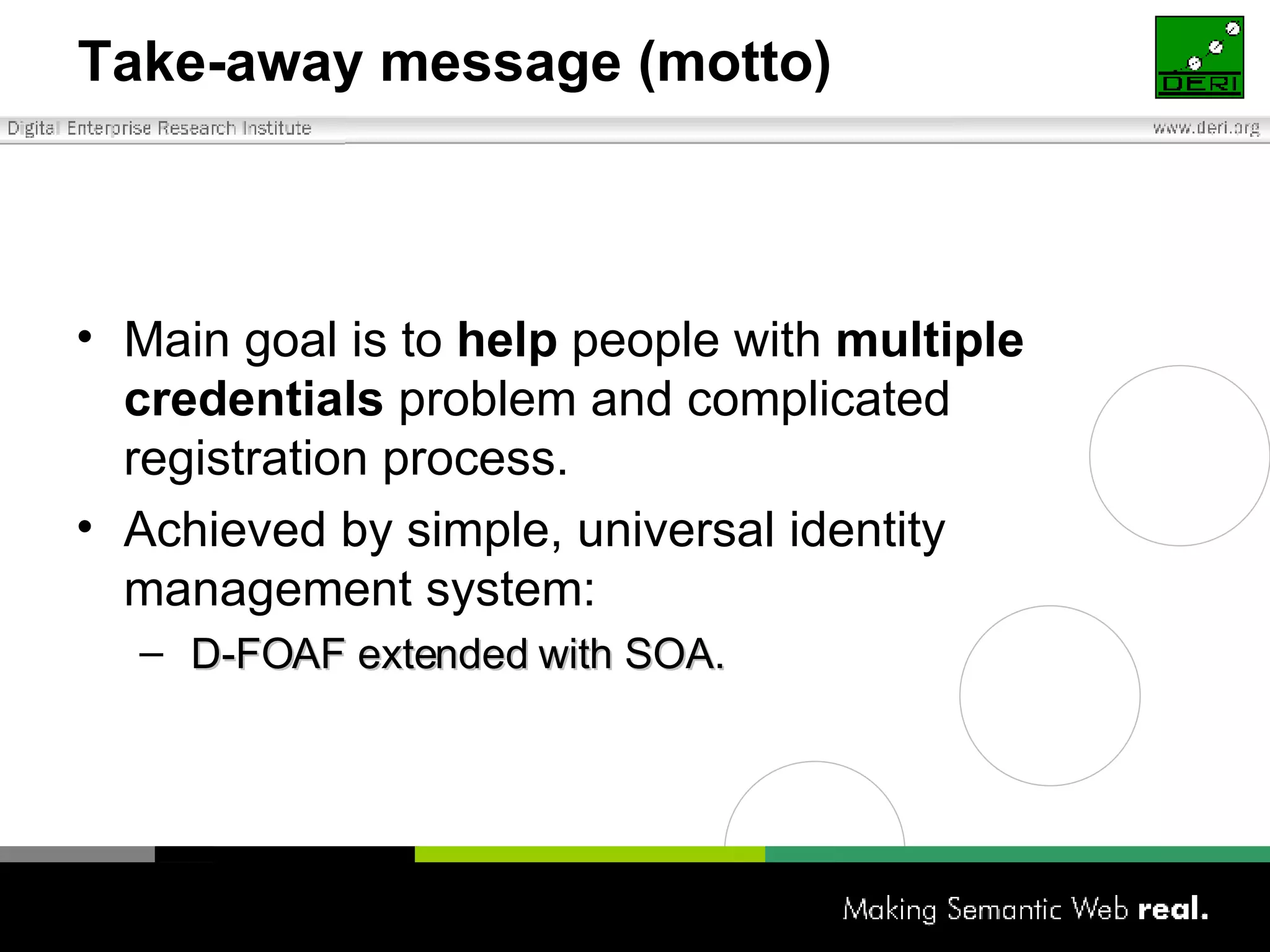 Take-away message (motto)

DERI

Digital Enterprise Research Institute

www.deri.org

• Main goal is to help people with multiple credentials problem and complicated registration process.

• Achieved by simple, universal identity management system:

– D-FOAF extended with SOA.

Making Semantic Web real.